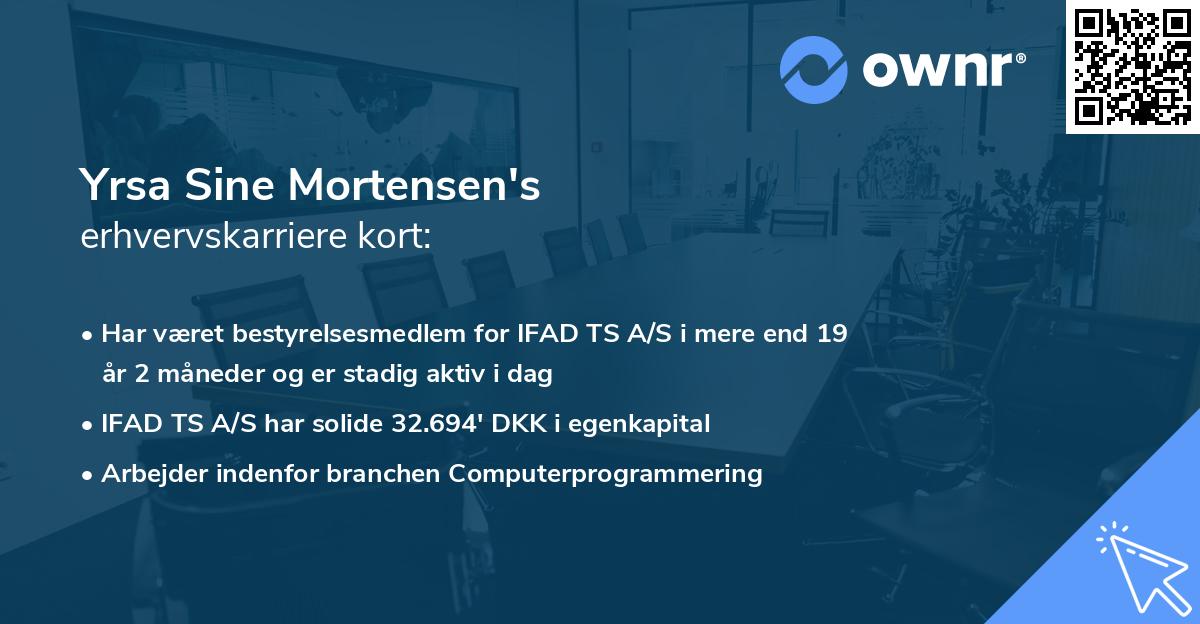 ownr®

Yrsa Sine Mortensen's
erhvervskarriere kort:

• Har været bestyrelsesmedlem for IFAD TS A/S i mere end 19 år 2 måneder og er stadig aktiv i dag
• IFAD TS A/S har solide 32.694' DKK i egenkapital
• Arbejder indenfor branchen Computerprogrammering